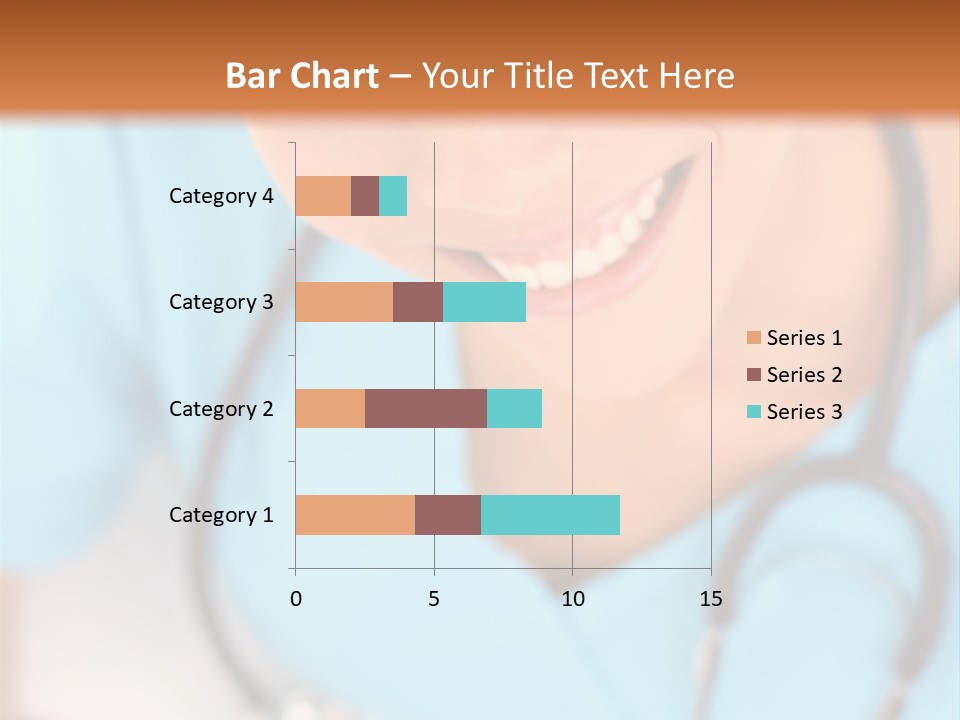 Bar Chart – Your Title Text Here

Category 4

Category 3

Category 2

Category 1

0 5 10 15

Series 1
Series 2
Series 3